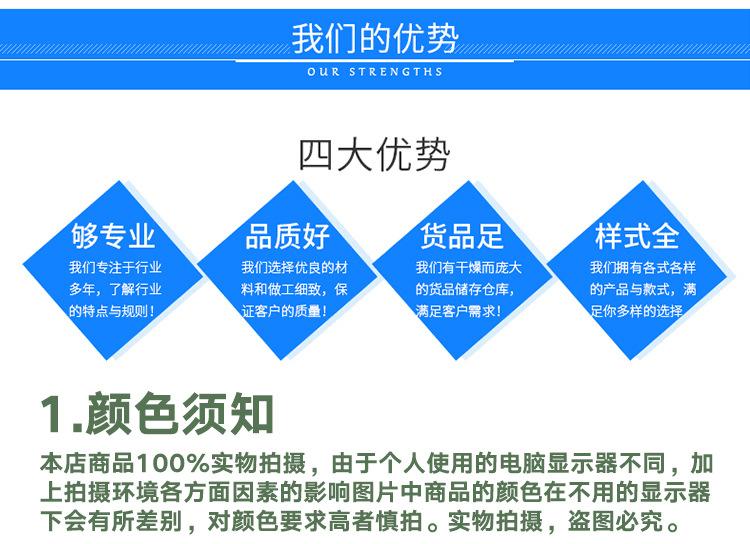 我们的优势
OUR STRENGTHS

四大优势

够专业
我们专注于行业多年，了解行业的特点与规则！

品质好
我们选择优良的材料和做工细致，保证客户的质量！

货品足
我们有干燥而庞大的货品储存仓库，满足客户需求！

样式全
我们拥有各式各样的产品与款式，满足你多样的选择

1.颜色须知
本店商品100%实物拍摄，由于个人使用的电脑显示器不同，加上拍摄环境各方面因素的影响图片中商品的颜色在不用的显示器下会有所差别，对颜色要求高者慎拍。实物拍摄，盗图必究。